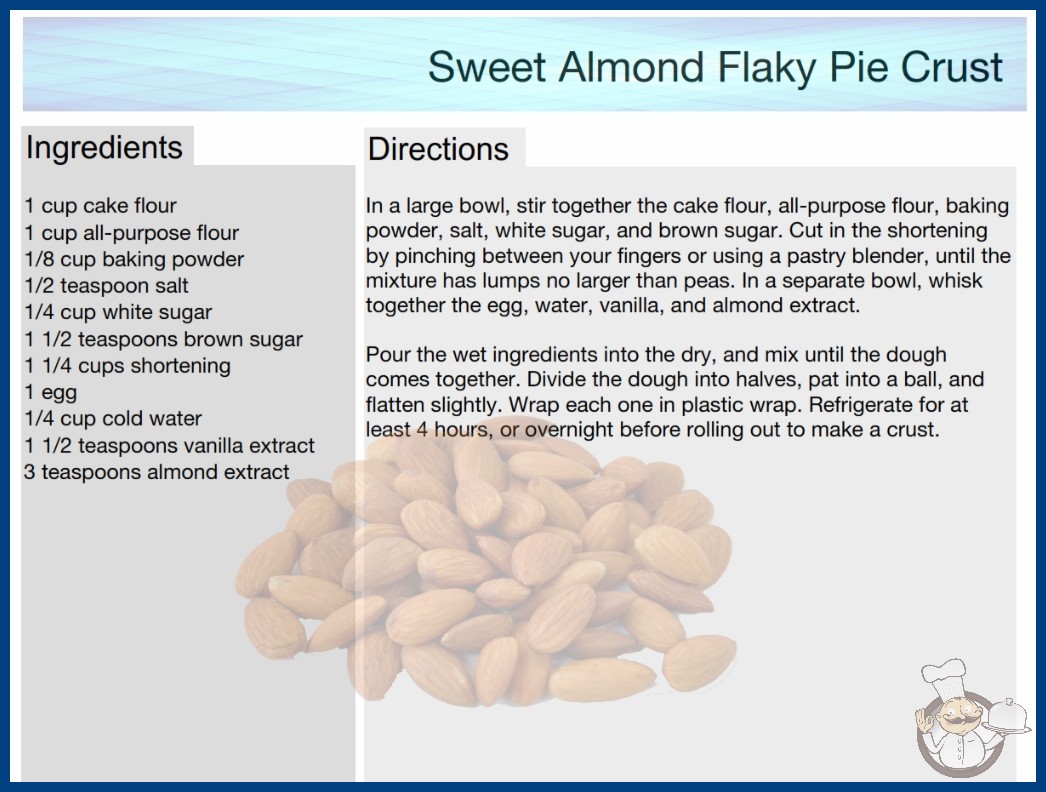 Sweet Almond Flaky Pie Crust

Ingredients

1 cup cake flour
1 cup all-purpose flour
1/8 cup baking powder
1/2 teaspoon salt
1/4 cup white sugar
1 1/2 teaspoons brown sugar
1 1/4 cups shortening
1 egg
1/4 cup cold water
1 1/2 teaspoons vanilla extract
3 teaspoons almond extract

Directions

In a large bowl, stir together the cake flour, all-purpose flour, baking powder, salt, white sugar, and brown sugar. Cut in the shortening by pinching between your fingers or using a pastry blender, until the mixture has lumps no larger than peas. In a separate bowl, whisk together the egg, water, vanilla, and almond extract.

Pour the wet ingredients into the dry, and mix until the dough comes together. Divide the dough into halves, pat into a ball, and flatten slightly. Wrap each one in plastic wrap. Refrigerate for at least 4 hours, or overnight before rolling out to make a crust.